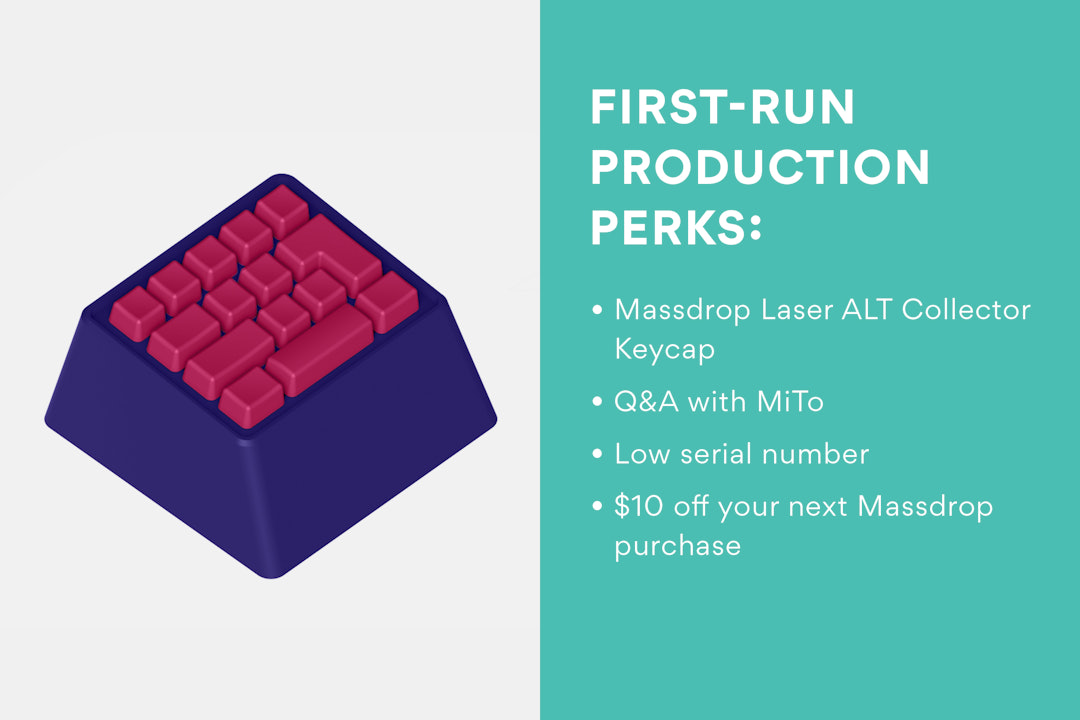 FIRST-RUN PRODUCTION PERKS:

• Massdrop Laser ALT Collector Keycap

• Q&A with MiTo

• Low serial number

• \$10 off your next Massdrop purchase